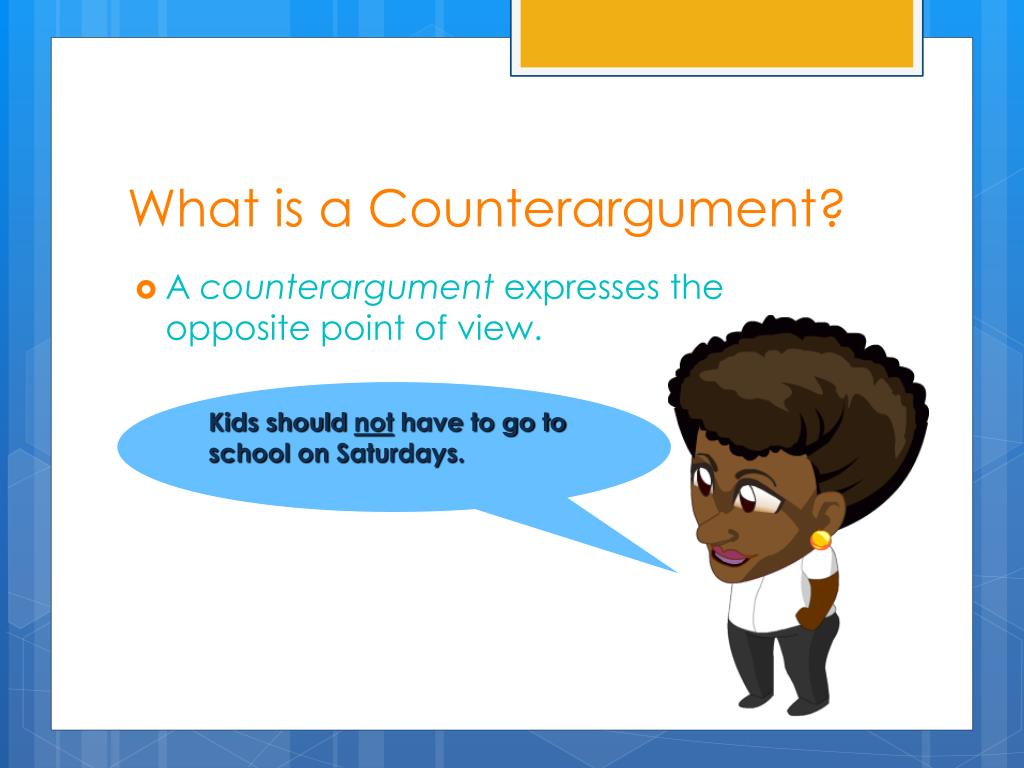 What is a Counterargument?

A counterargument expresses the opposite point of view.

Kids should not have to go to school on Saturdays.